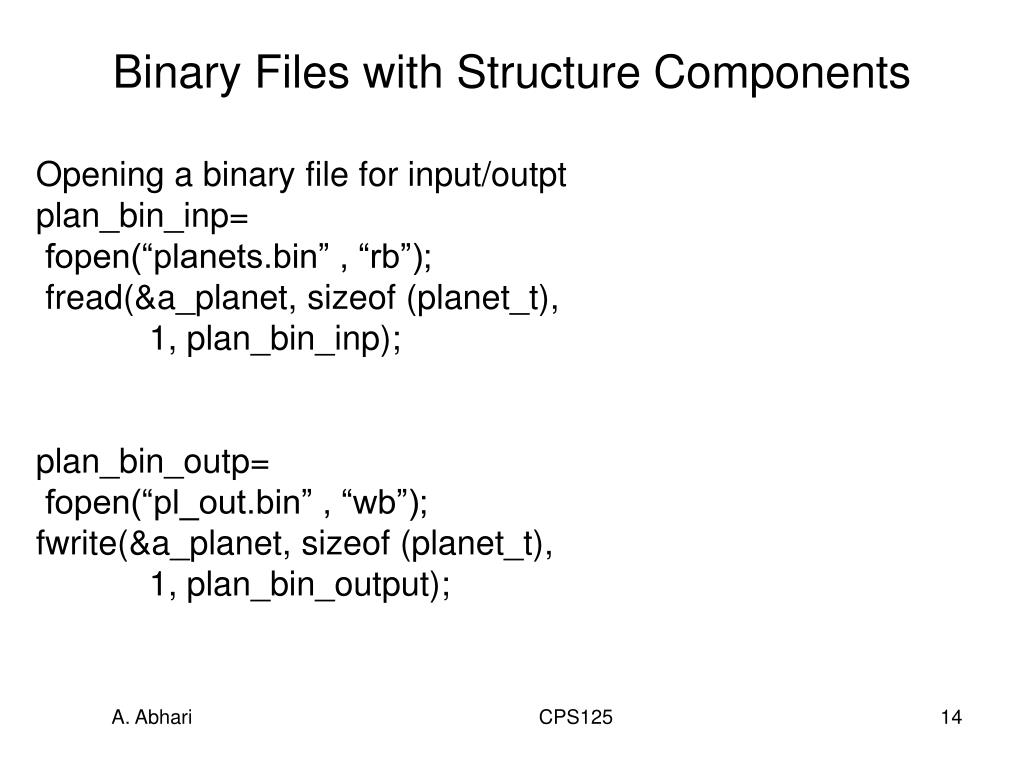 Binary Files with Structure Components

Opening a binary file for input/outpt
plan_bin_inp=
fopen(“planets.bin” , “rb”);
fread(&a_planet, sizeof (planet_t),
1, plan_bin_inp);

plan_bin_outp=
fopen(“pl_out.bin” , “wb”);
fwrite(&a_planet, sizeof (planet_t),
1, plan_bin_output);

A. Abhari

CPS125

14